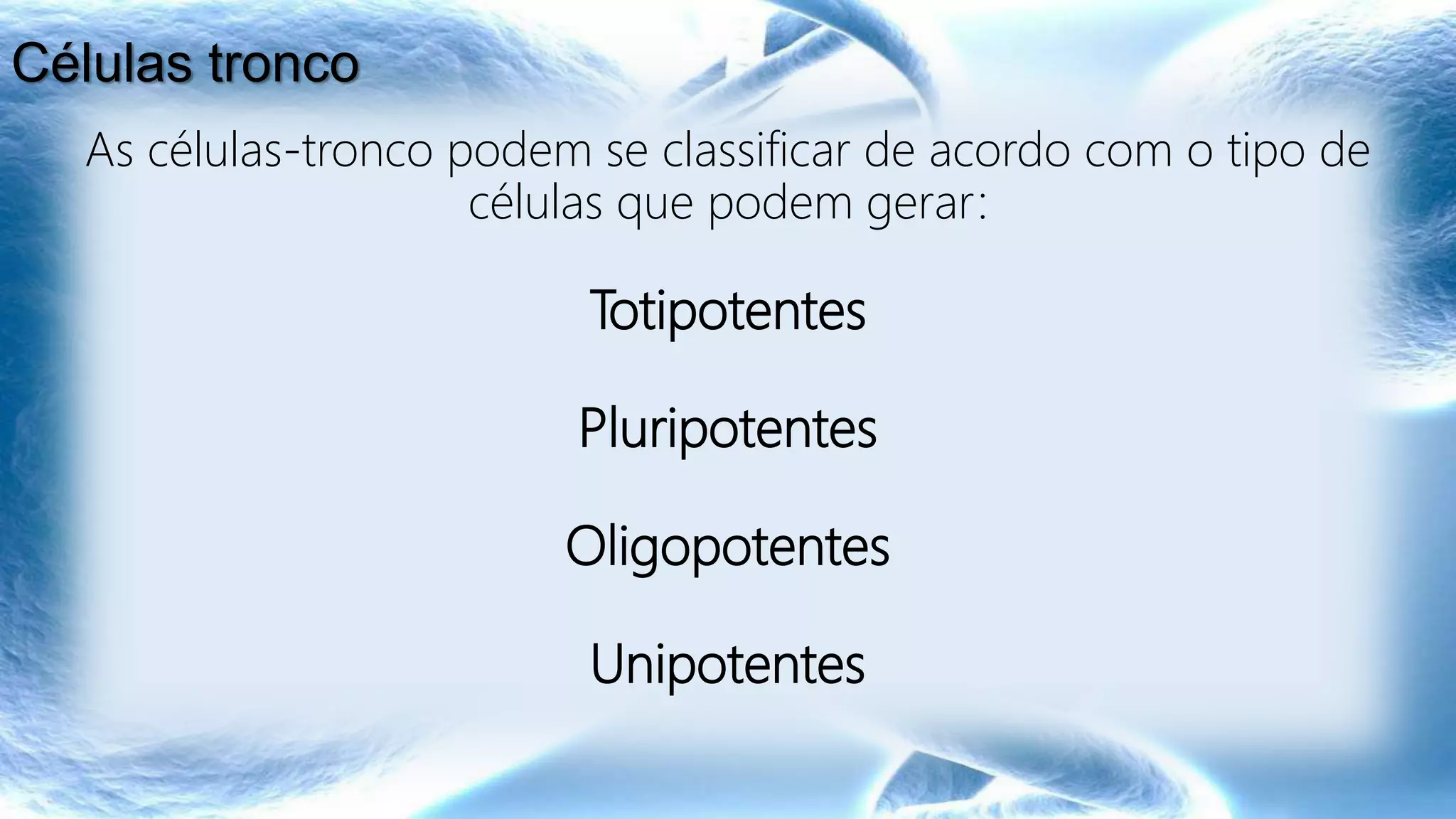 Células tronco

As células-tronco podem se classificar de acordo com o tipo de células que podem gerar:

Totipotentes

Pluripotentes

Oligopotentes

Unipotentes